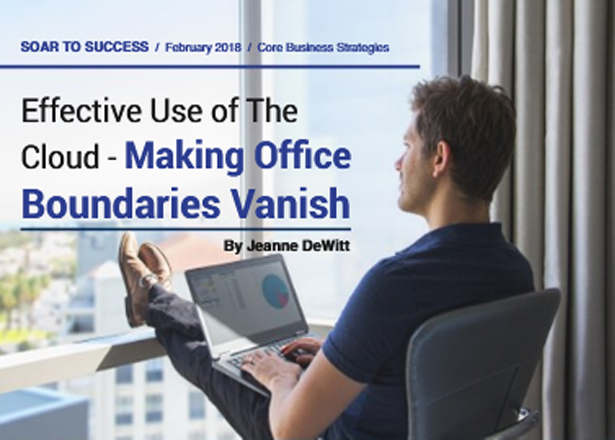 SOAR TO SUCCESS / February 2018 / Core Business Strategies

Effective Use of The Cloud - Making Office Boundaries Vanish

By Jeanne DeWitt